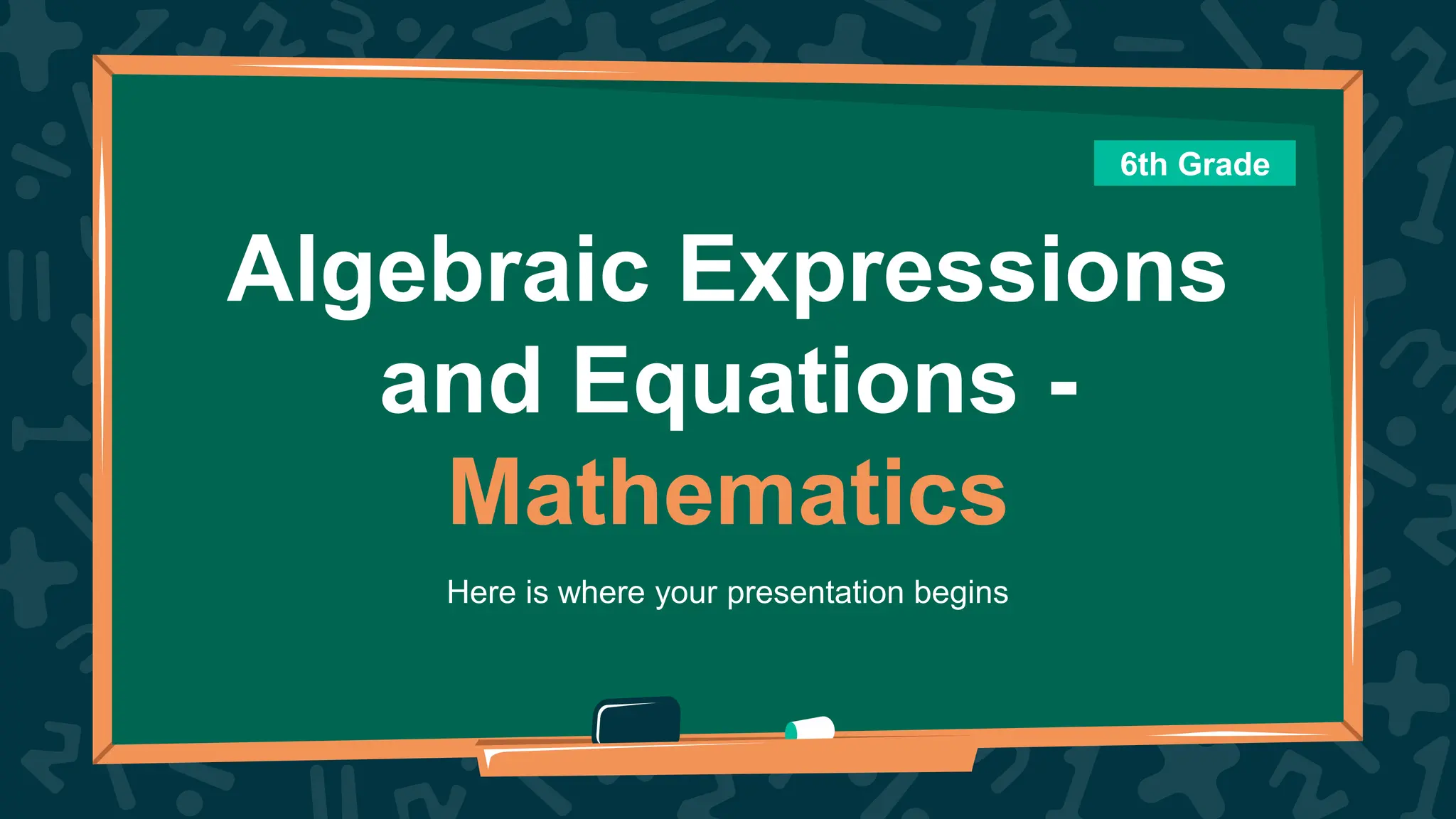 6th Grade

Algebraic Expressions and Equations - Mathematics

Here is where your presentation begins